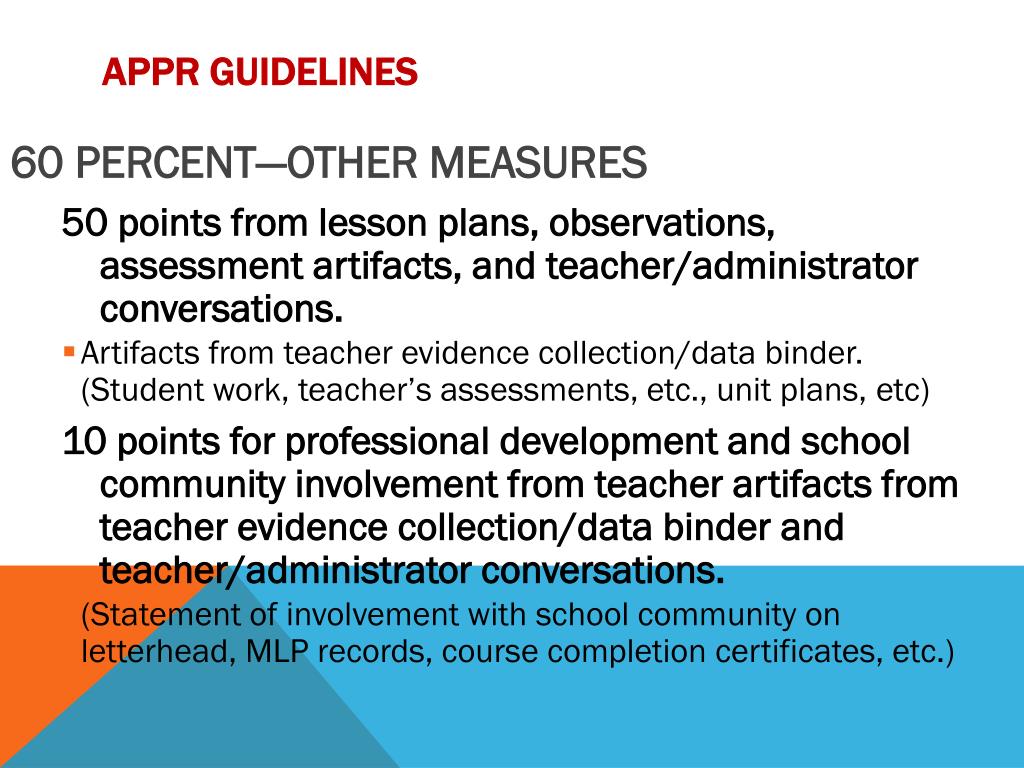 APPR GUIDELINES

60 PERCENT—OTHER MEASURES

50 points from lesson plans, observations, assessment artifacts, and teacher/administrator conversations.

Artifacts from teacher evidence collection/data binder. (Student work, teacher's assessments, etc., unit plans, etc)

10 points for professional development and school community involvement from teacher artifacts from teacher evidence collection/data binder and teacher/administrator conversations.

(Statement of involvement with school community on letterhead, MLP records, course completion certificates, etc.)